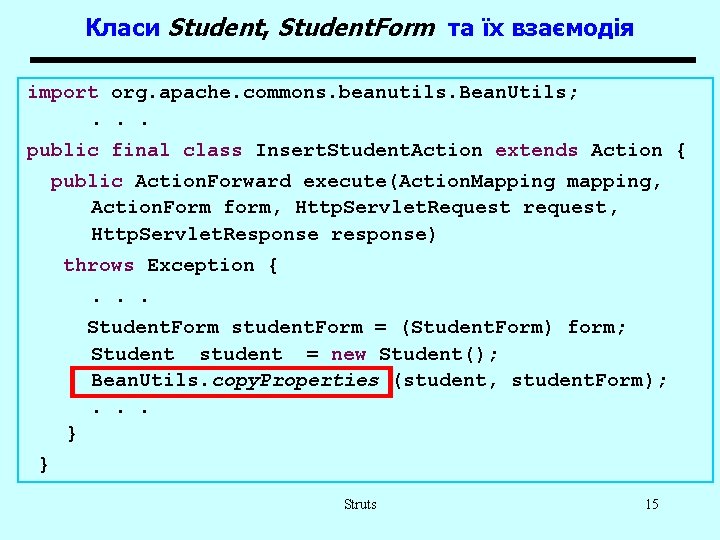 Класи Student, StudentForm та їх взаємодія

import org.apache.commons.beanutils.BeanUtils;
. . .
public final class InsertStudentAction extends Action {
public ActionForward execute(ActionMapping mapping, ActionForm form, HttpServletRequest request, HttpServletResponse response)
throws Exception {
. . .
StudentForm studentForm = (StudentForm) form;
Student student = new Student();
BeanUtils.copyProperties (student, studentForm);
. . .
}
}

Struts

15